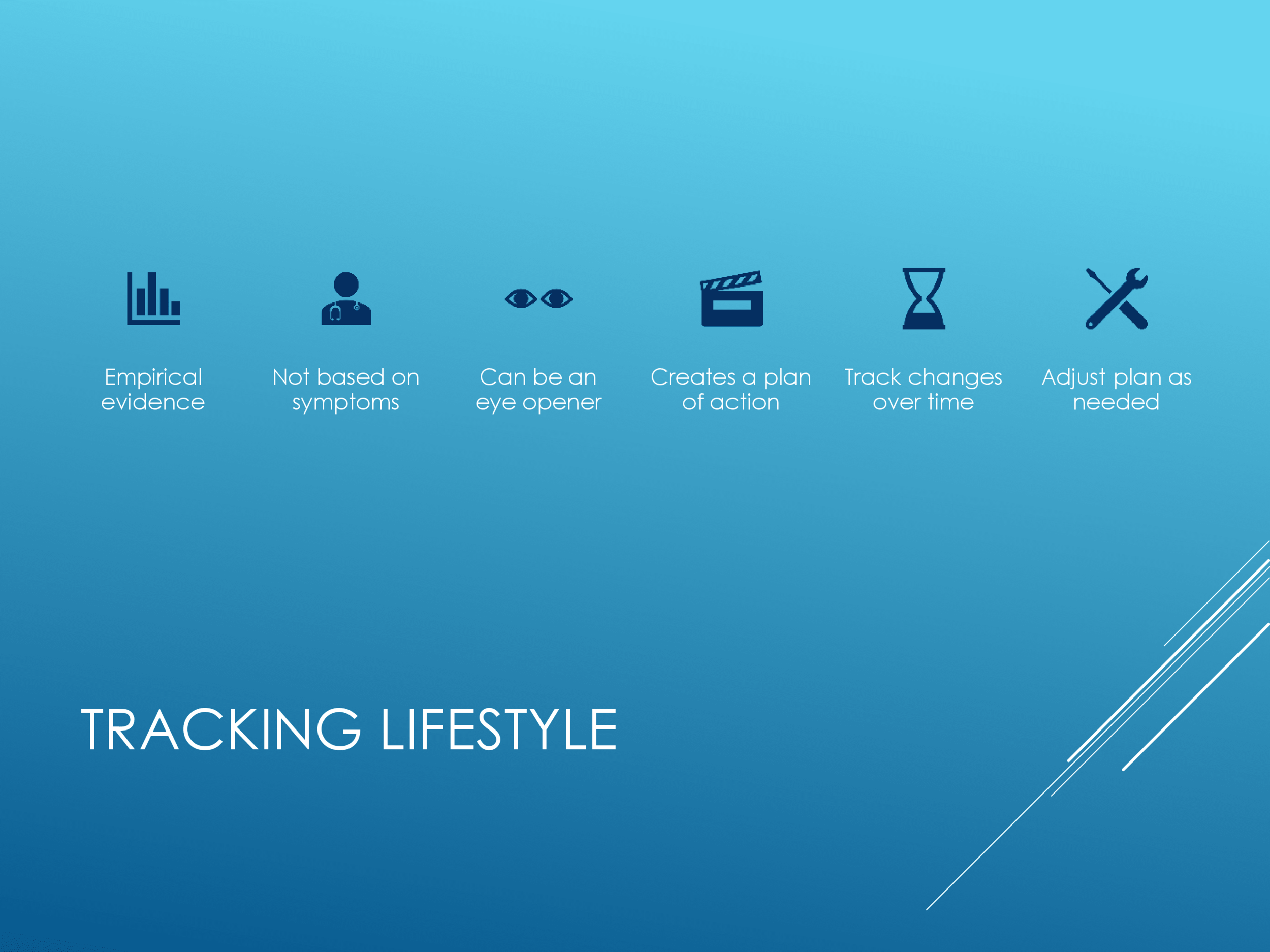 Empirical evidence

Not based on symptoms

Can be an eye opener

Creates a plan of action

Track changes over time

Adjust plan as needed

TRACKING LIFESTYLE